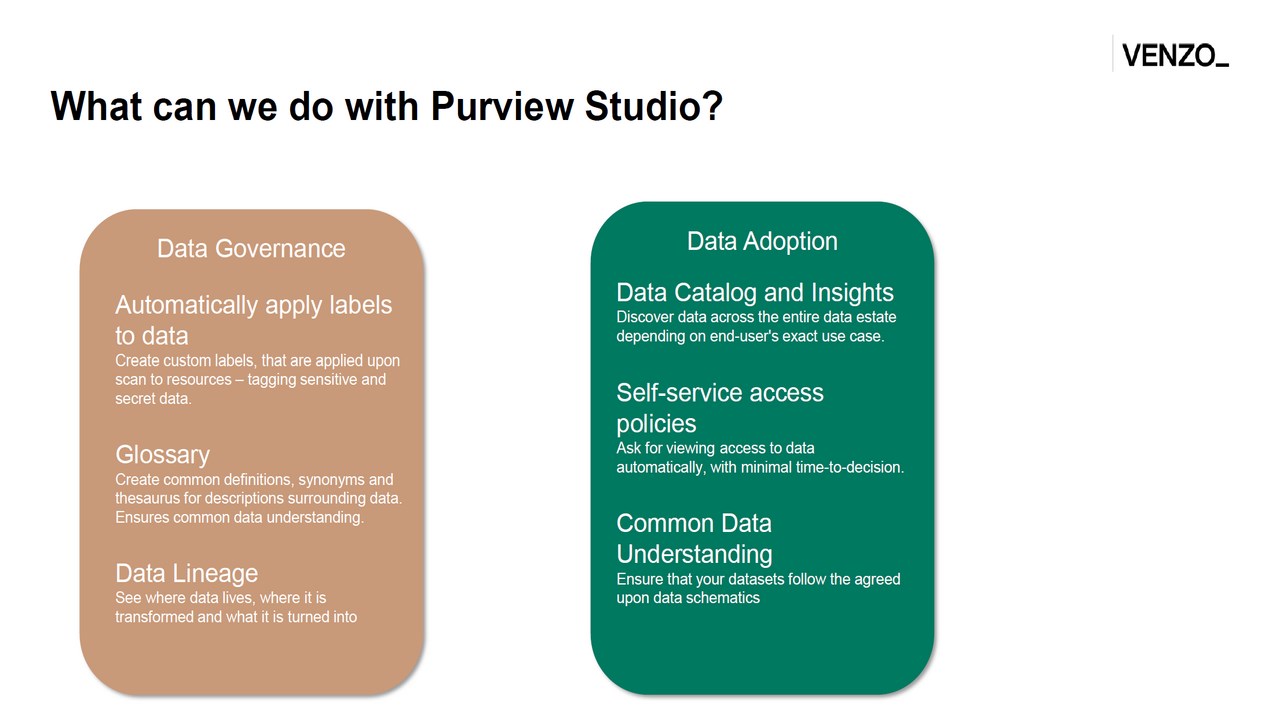 VENZO_

What can we do with Purview Studio?

Data Governance

Automatically apply labels to data
Create custom labels, that are applied upon scan to resources – tagging sensitive and secret data.

Glossary
Create common definitions, synonyms and thesaurus for descriptions surrounding data. Ensures common data understanding.

Data Lineage
See where data lives, where it is transformed and what it is turned into

Data Adoption

Data Catalog and Insights
Discover data across the entire data estate depending on end-user's exact use case.

Self-service access policies
Ask for viewing access to data automatically, with minimal time-to-decision.

Common Data Understanding
Ensure that your datasets follow the agreed upon data schematics